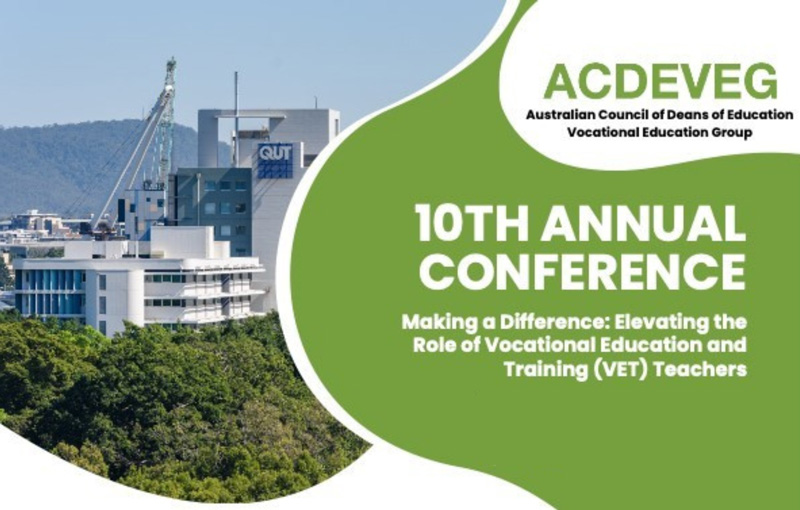 QUT

ACDEVEG
Australian Council of Deans of Education Vocational Education Group

10TH ANNUAL CONFERENCE

Making a Difference: Elevating the Role of Vocational Education and Training (VET) Teachers